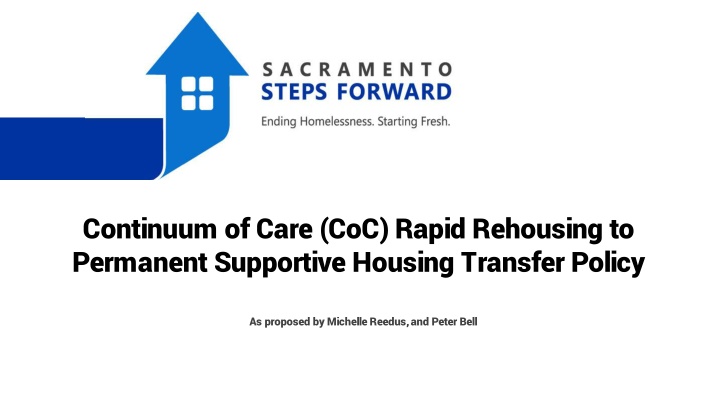 SACRAMENTO
STEPS FORWARD
Ending Homelessness. Starting Fresh.

Continuum of Care (CoC) Rapid Rehousing to Permanent Supportive Housing Transfer Policy

As proposed by Michelle Reedus, and Peter Bell